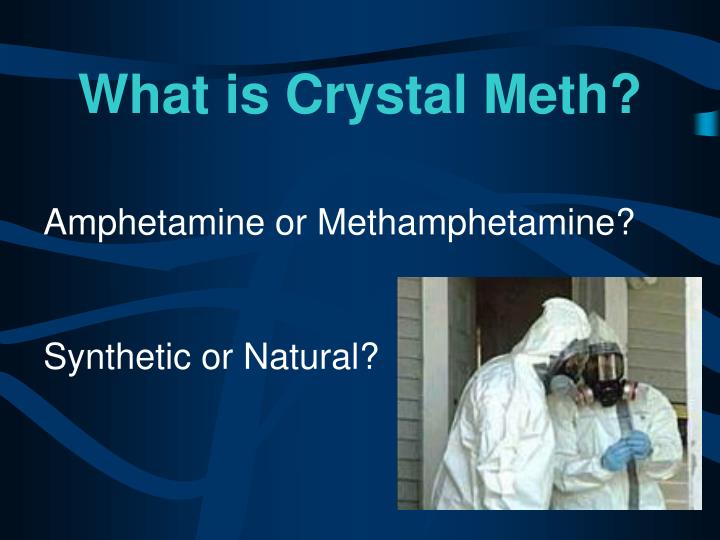 What is Crystal Meth?

Amphetamine or Methamphetamine?

Synthetic or Natural?